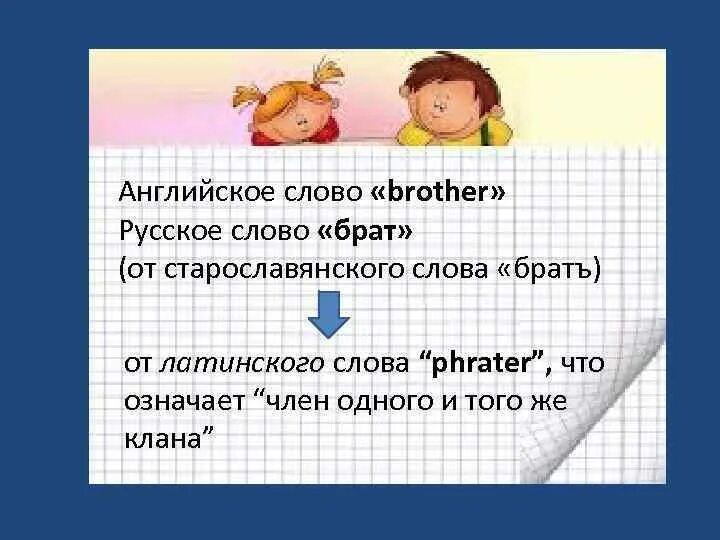 Английское слово «brother»
Русское слово «брат»
(от старославянского слова «братъ)

от латинского слова “phrater”, что означает “член одного и того же клана”